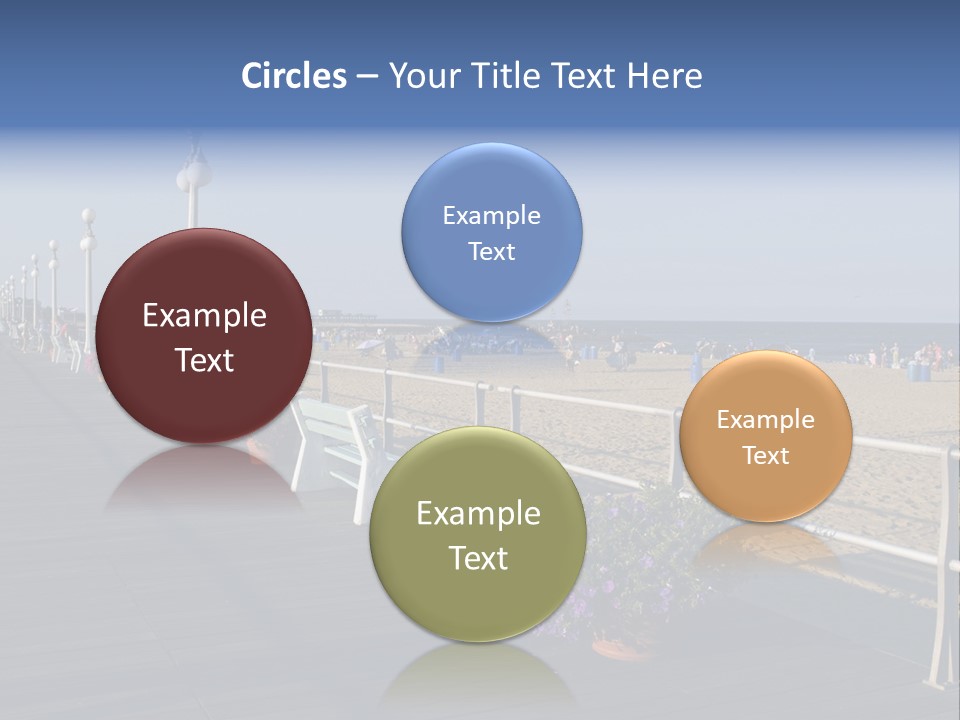 Circles – Your Title Text Here

Example Text

Example Text

Example Text

Example Text